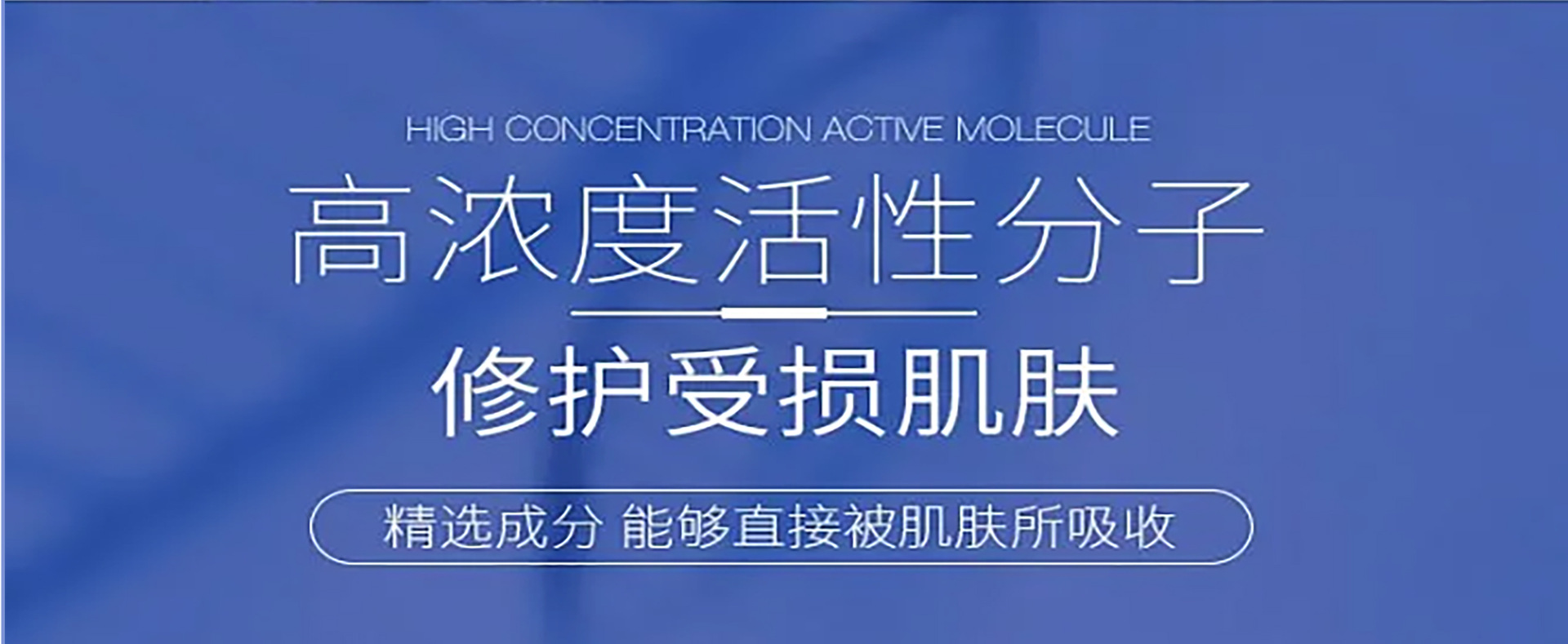 HIGH CONCENTRATION ACTIVE MOLECULE

高浓度活性分子

修护受损肌肤

精选成分 能够直接被肌肤所吸收